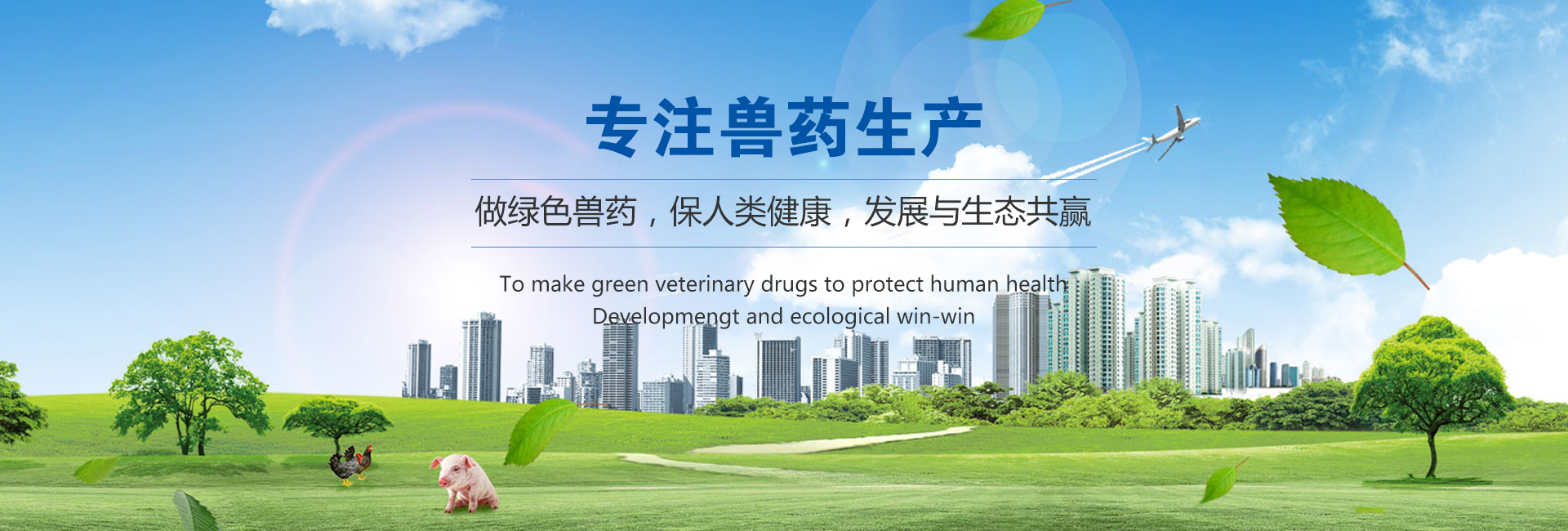 专注兽药生产

做绿色兽药，保人类健康，发展与生态共赢

To make green veterinary drugs to protect human health
Developmengt and ecological win-win